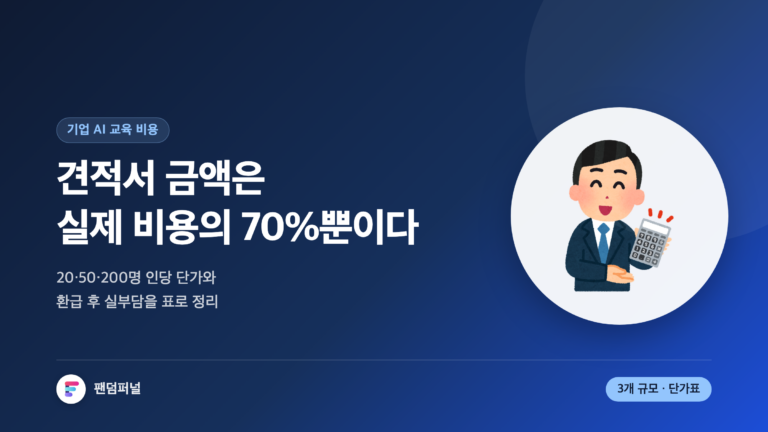 기업 AI 교육 비용

견적서 금액은
실제 비용의 70%뿐이다

20·50·200명 인당 단가와
환급 후 실부담을 표로 정리

팬덤퍼널

3개 규모 · 단가표